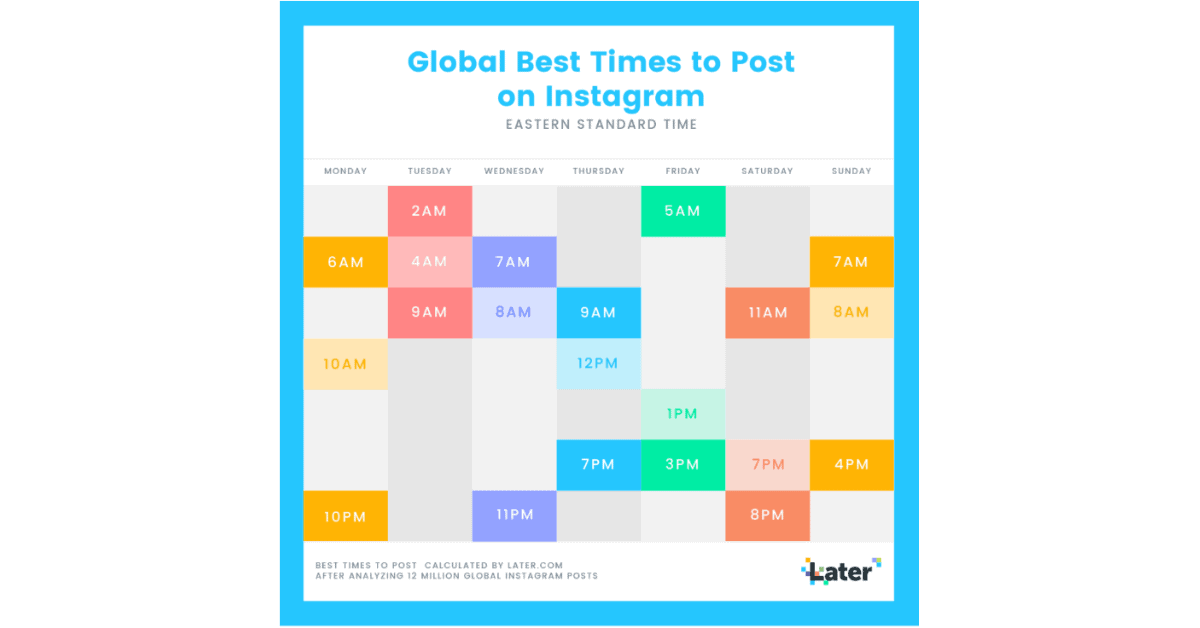 Global Best Times to Post on Instagram

EASTERN STANDARD TIME

| MONDAY | TUESDAY | WEDNESDAY | THURSDAY | FRIDAY | SATURDAY | SUNDAY |
|---|---|---|---|---|---|---|
| | 2AM | | | 5AM | | |
| 6AM | 4AM | 7AM | | | | 7AM |
| | 9AM | 8AM | 9AM | | 11AM | 8AM |
| 10AM | | | 12PM | | | |
| | | | | 1PM | | |
| | | | 7PM | 3PM | 7PM | 4PM |
| 10PM | | 11PM | | | 8PM | |

BEST TIMES TO POST CALCULATED BY LATER.COM
AFTER ANALYZING 12 MILLION GLOBAL INSTAGRAM POSTS

Later